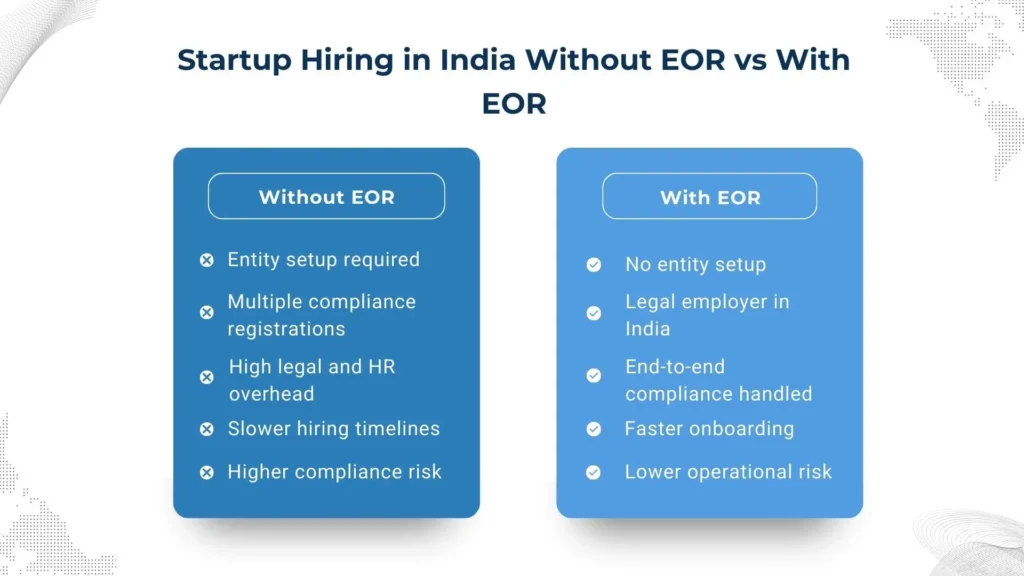 Startup Hiring in India Without EOR vs With EOR

Without EOR

Entity setup required

Multiple compliance registrations

High legal and HR overhead

Slower hiring timelines

Higher compliance risk

With EOR

No entity setup

Legal employer in India

End-to-end compliance handled

Faster onboarding

Lower operational risk